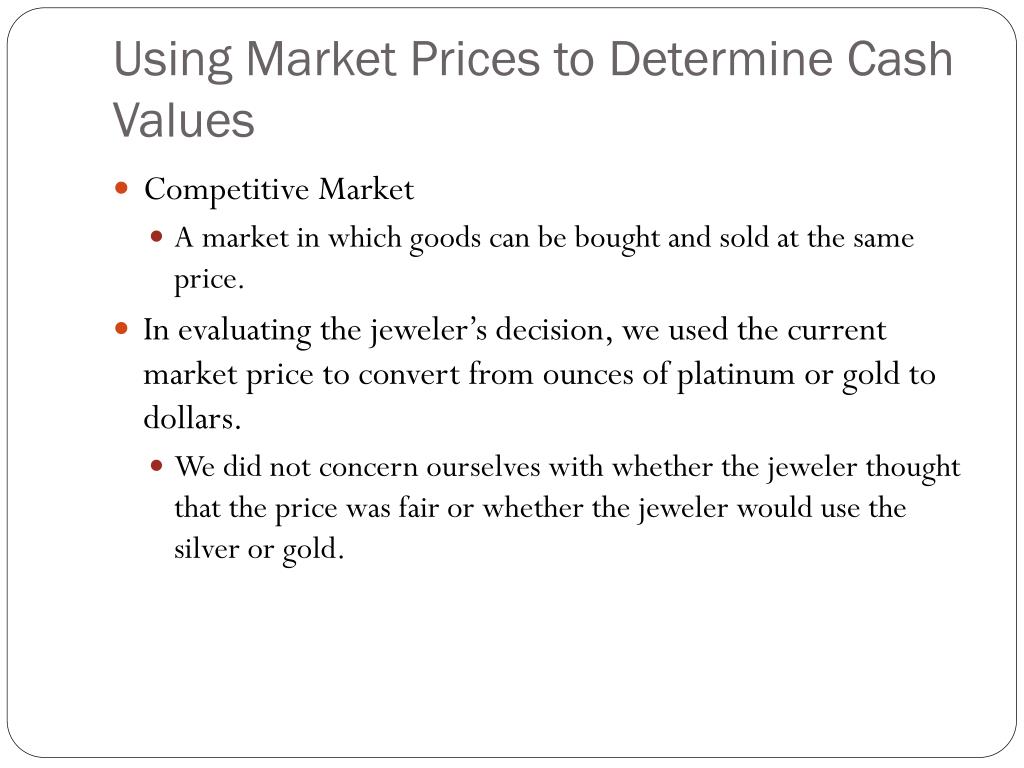 Using Market Prices to Determine Cash Values

Competitive Market

A market in which goods can be bought and sold at the same price.

In evaluating the jeweler’s decision, we used the current market price to convert from ounces of platinum or gold to dollars.

We did not concern ourselves with whether the jeweler thought that the price was fair or whether the jeweler would use the silver or gold.